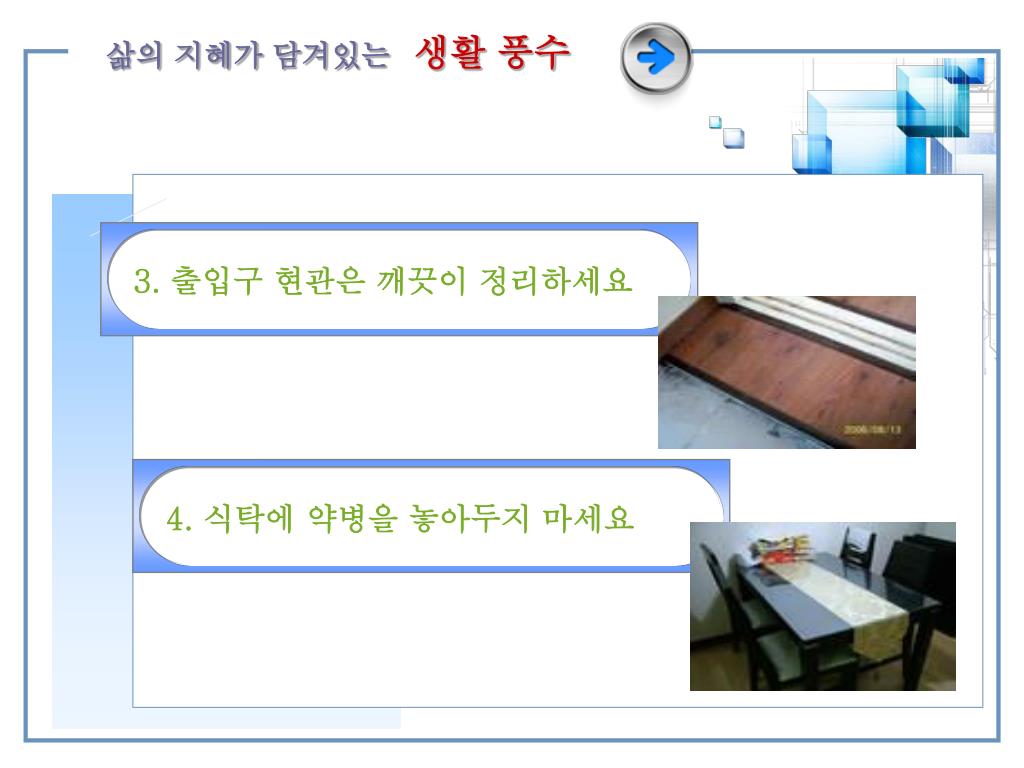 삶의 지혜가 담겨있는 생활 풍수

3. 출입구 현관은 깨끗이 정리하세요

2006/08/13

4. 식탁에 약병을 놓아두지 마세요